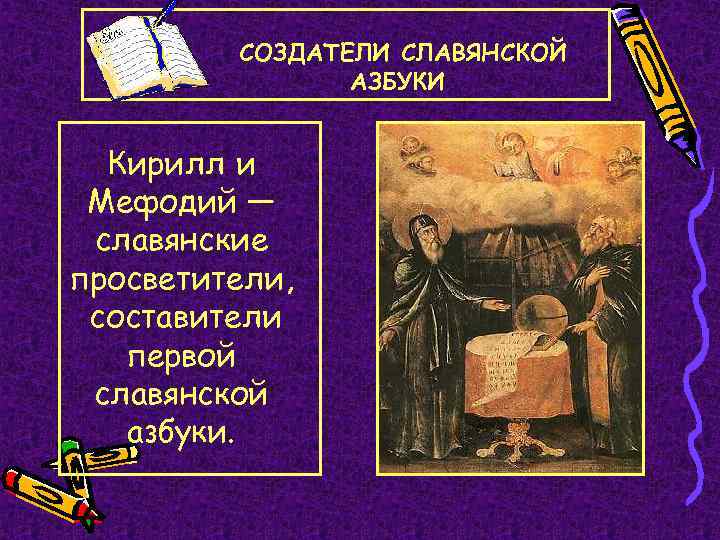 СОЗДАТЕЛИ СЛАВЯНСКОЙ АЗБУКИ

Кирилл и Мефодий — славянские просветители, составители первой славянской азбуки.